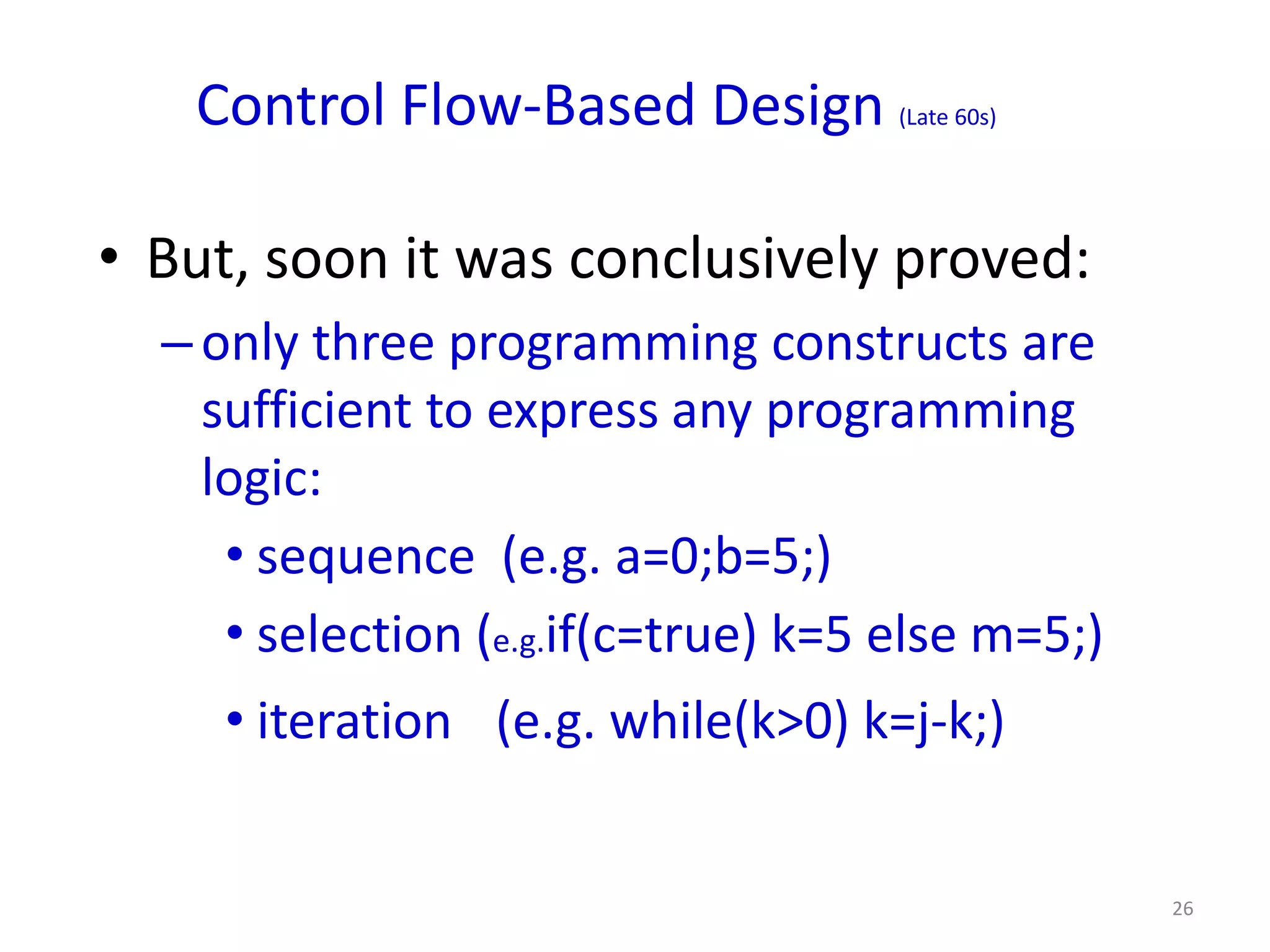 Control Flow-Based Design (Late 60s)

• But, soon it was conclusively proved:

– only three programming constructs are sufficient to express any programming logic:

• sequence (e.g. a=0;b=5;)

• selection (e.g.if(c=true) k=5 else m=5;)

• iteration (e.g. while(k>0) k=j-k;)

26